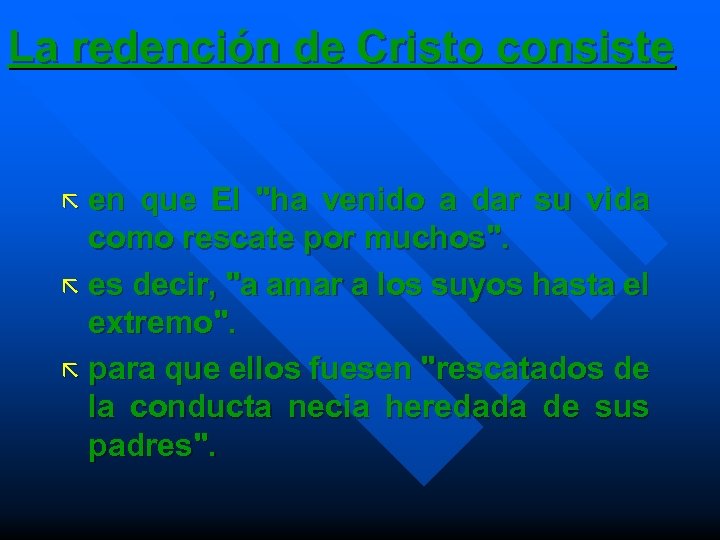 La redención de Cristo consiste

en que El "ha venido a dar su vida como rescate por muchos".

es decir, "a amar a los suyos hasta el extremo".

para que ellos fuesen "rescatados de la conducta necia heredada de sus padres".